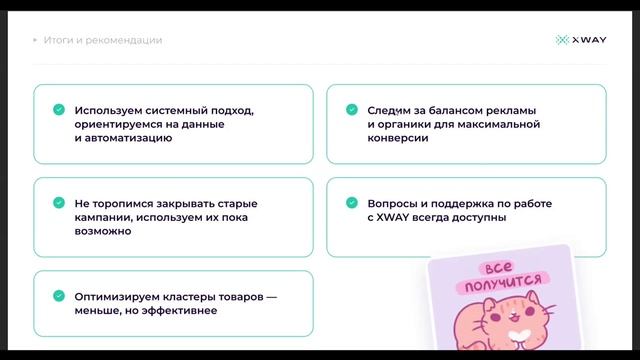 Итоги и рекомендации

XWAY

Используем системный подход, ориентируемся на данные и автоматизацию

Следим за балансом рекламы и органики для максимальной конверсии

Не торопимся закрывать старые кампании, используем их пока возможно

Вопросы и поддержка по работе с XWAY всегда доступны

Оптимизируем кластеры товаров — меньше, но эффективнее

ВСЕ
ПОЛУЧИТСЯ